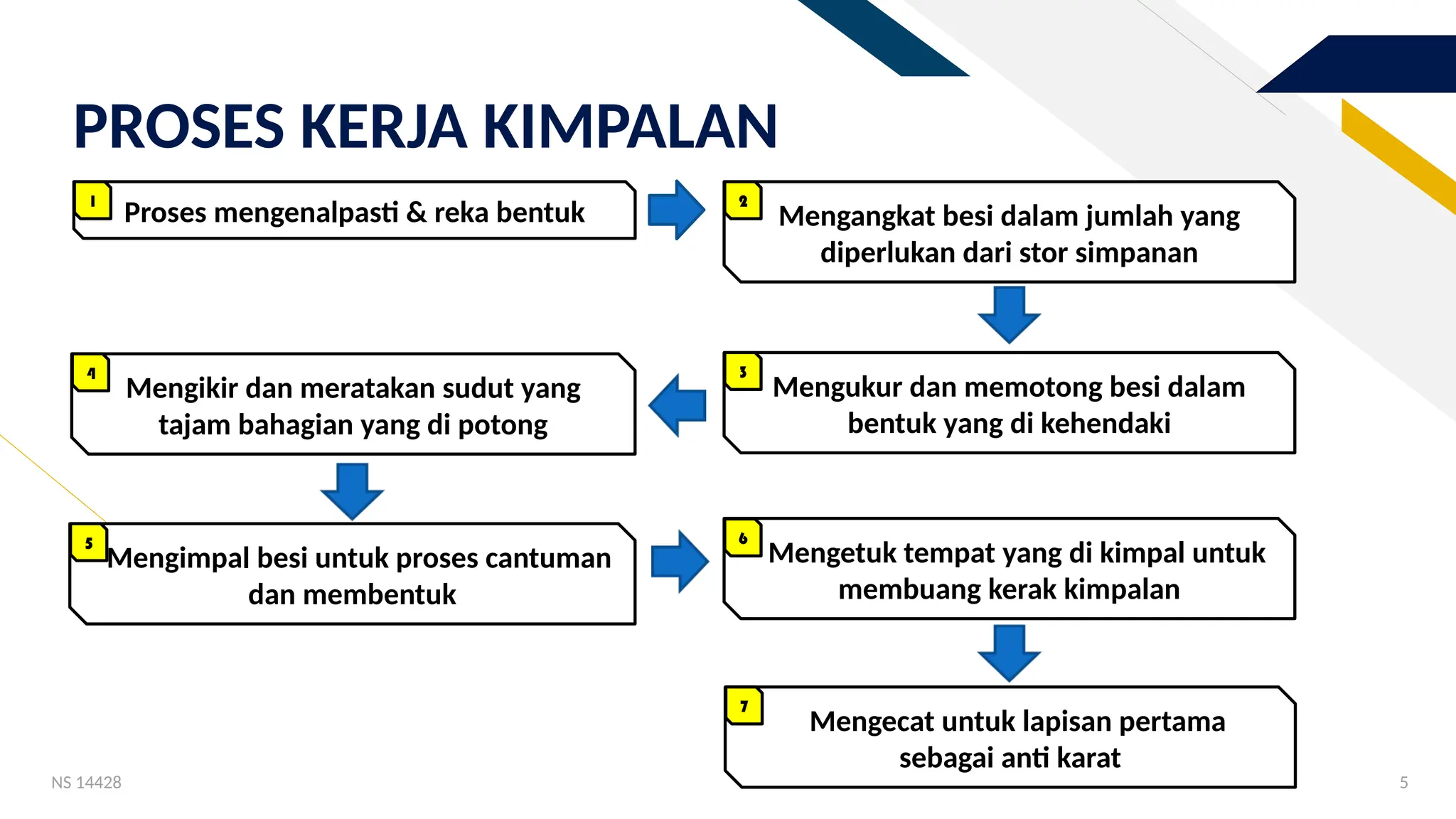 PROSES KERJA KIMPALAN

1 Proses mengenalpasti & reka bentuk

2 Mengangkat besi dalam jumlah yang diperlukan dari stor simpanan

3 Mengukur dan memotong besi dalam bentuk yang di kehendaki

4 Mengikir dan meratakan sudut yang tajam bahagian yang di potong

5 Mengimpal besi untuk proses cantuman dan membentuk

6 Mengetuk tempat yang di kimpal untuk membuang kerak kimpalan

7 Mengecat untuk lapisan pertama sebagai anti karat

NS 14428

5